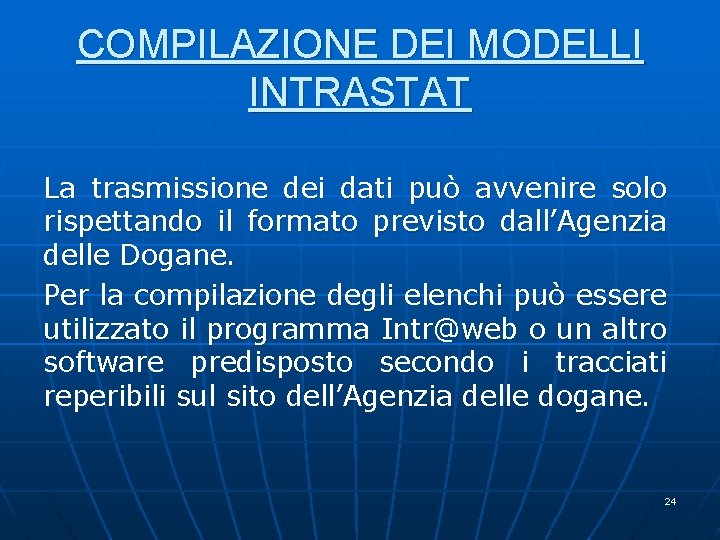 COMPILAZIONE DEI MODELLI INTRASTAT

La trasmissione dei dati può avvenire solo rispettando il formato previsto dall'Agenzia delle Dogane.

Per la compilazione degli elenchi può essere utilizzato il programma Intr@web o un altro software predisposto secondo i tracciati reperibili sul sito dell'Agenzia delle dogane.

24